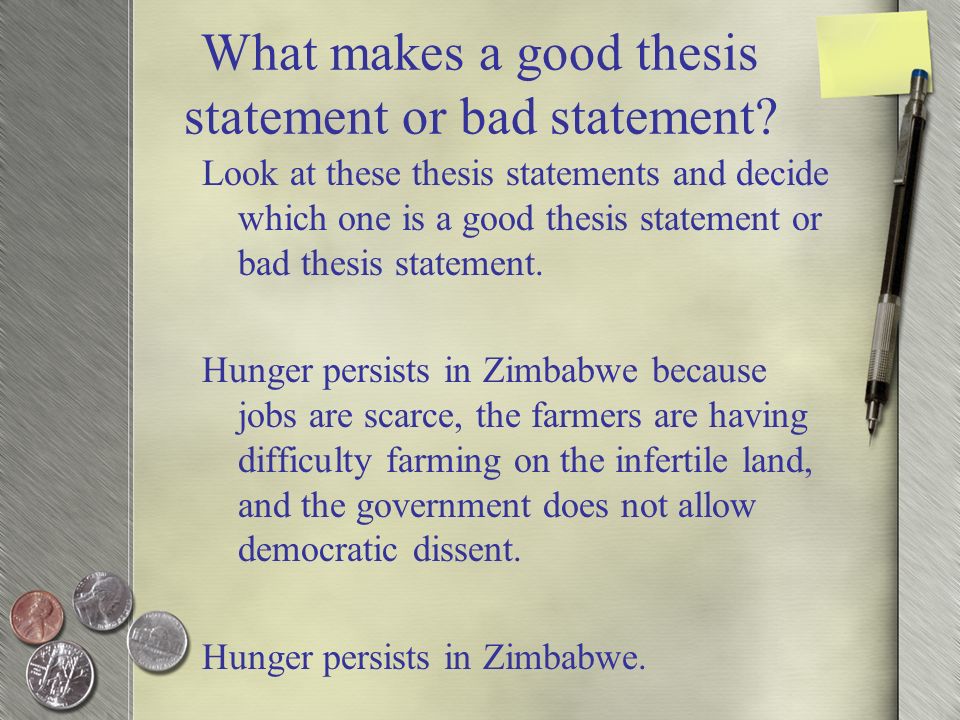 What makes a good thesis statement or bad statement?

Look at these thesis statements and decide which one is a good thesis statement or bad thesis statement.

Hunger persists in Zimbabwe because jobs are scarce, the farmers are having difficulty farming on the infertile land, and the government does not allow democratic dissent.

Hunger persists in Zimbabwe.